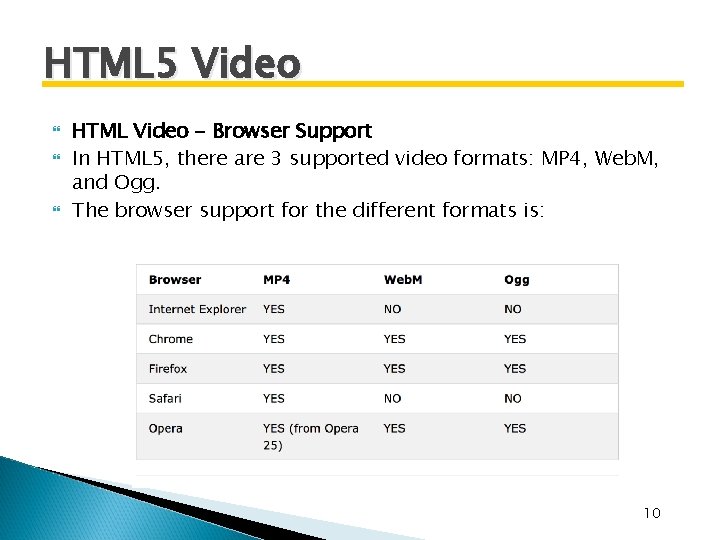 HTML5 Video

HTML Video - Browser Support

In HTML5, there are 3 supported video formats: MP4, WebM, and Ogg.

The browser support for the different formats is:

| Browser | MP4 | WebM | Ogg |
|---|---|---|---|
| Internet Explorer | YES | NO | NO |
| Chrome | YES | YES | YES |
| Firefox | YES | YES | YES |
| Safari | YES | NO | NO |
| Opera | YES (from Opera 25) | YES | YES |

10